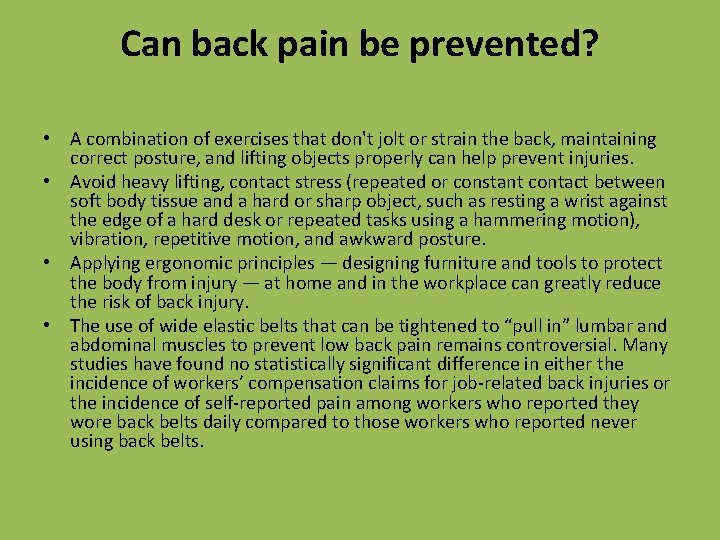 Can back pain be prevented?

• A combination of exercises that don't jolt or strain the back, maintaining correct posture, and lifting objects properly can help prevent injuries.
• Avoid heavy lifting, contact stress (repeated or constant contact between soft body tissue and a hard or sharp object, such as resting a wrist against the edge of a hard desk or repeated tasks using a hammering motion), vibration, repetitive motion, and awkward posture.
• Applying ergonomic principles — designing furniture and tools to protect the body from injury — at home and in the workplace can greatly reduce the risk of back injury.
• The use of wide elastic belts that can be tightened to “pull in” lumbar and abdominal muscles to prevent low back pain remains controversial. Many studies have found no statistically significant difference in either the incidence of workers’ compensation claims for job-related back injuries or the incidence of self-reported pain among workers who reported they wore back belts daily compared to those workers who reported never using back belts.